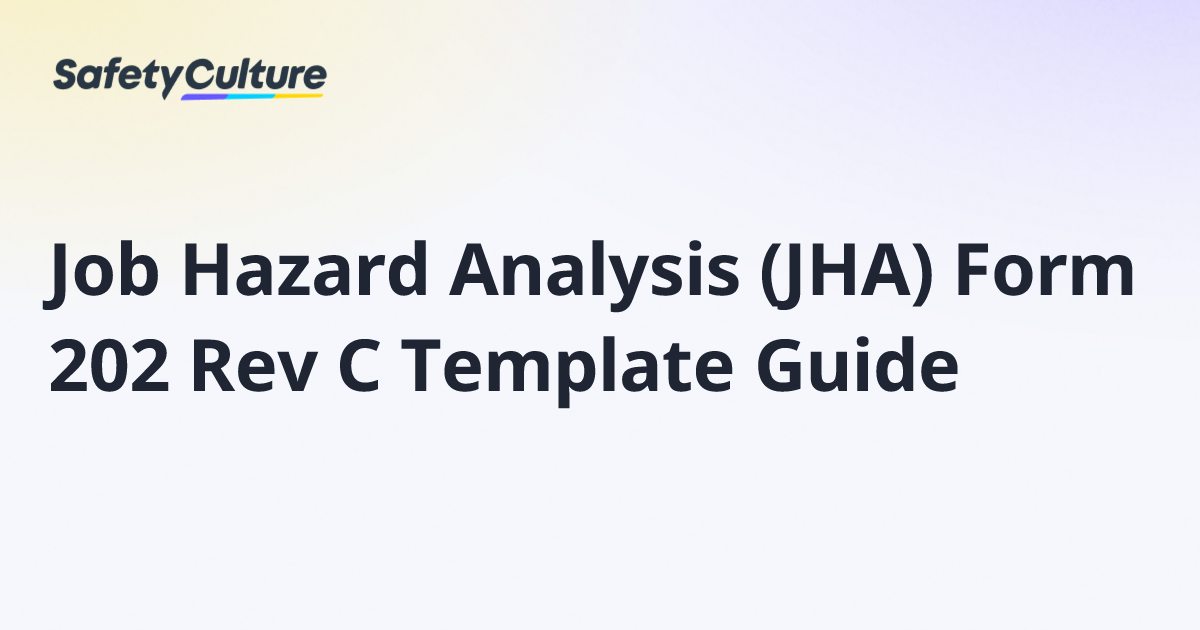 SafetyCulture

Job Hazard Analysis (JHA) Form 202 Rev C Template Guide